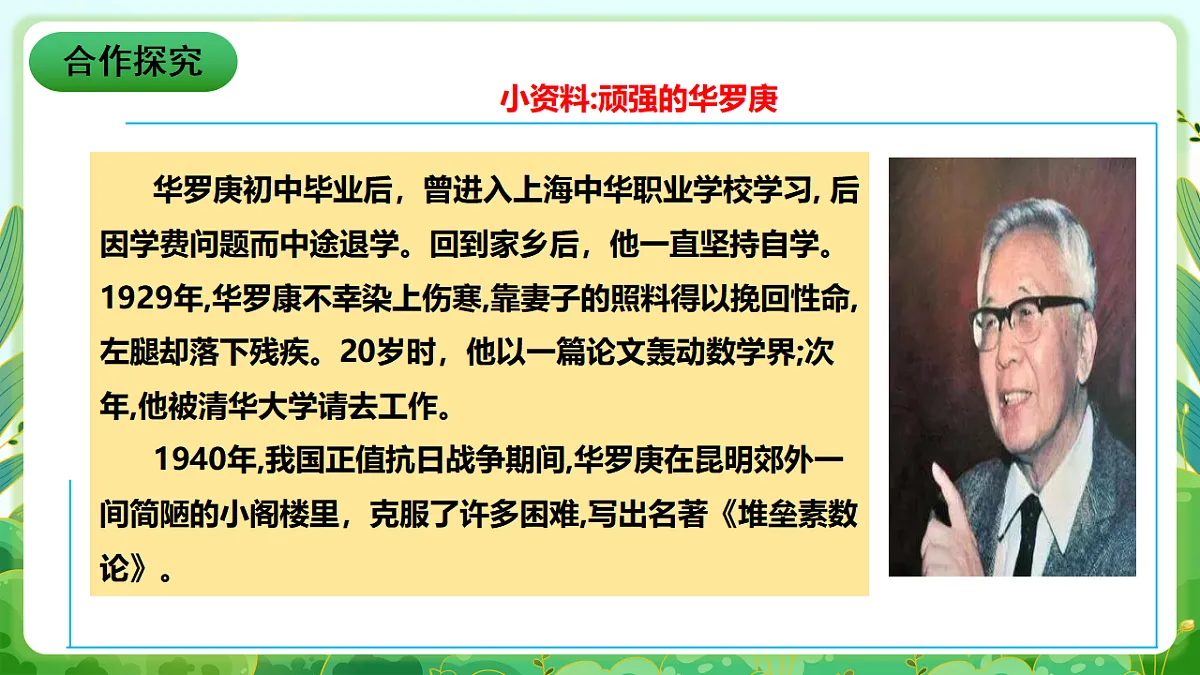 合作探究

小资料:顽强的华罗庚

华罗庚初中毕业后，曾进入上海中华职业学校学习, 后因学费问题而中途退学。回到家乡后，他一直坚持自学。1929年,华罗康不幸染上伤寒,靠妻子的照料得以挽回性命,左腿却落下残疾。20岁时，他以一篇论文轰动数学界;次年,他被清华大学请去工作。

1940年,我国正值抗日战争期间,华罗庚在昆明郊外一间简陋的小阁楼里，克服了许多困难,写出名著《堆垒素数论》。